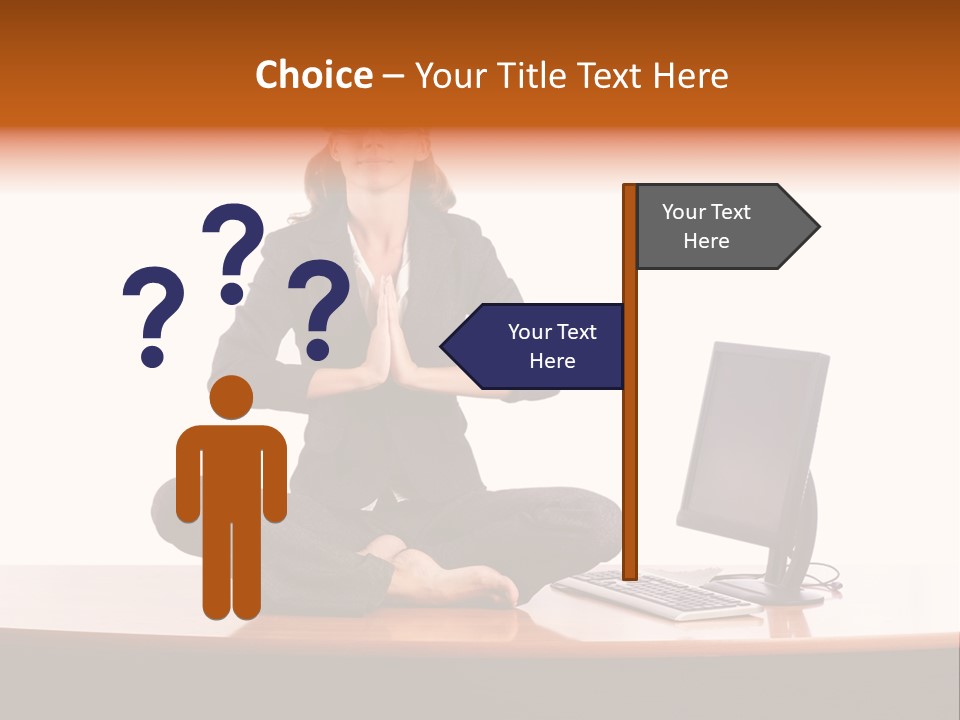 Choice – Your Title Text Here

? ? ?

Your Text Here

Your Text Here